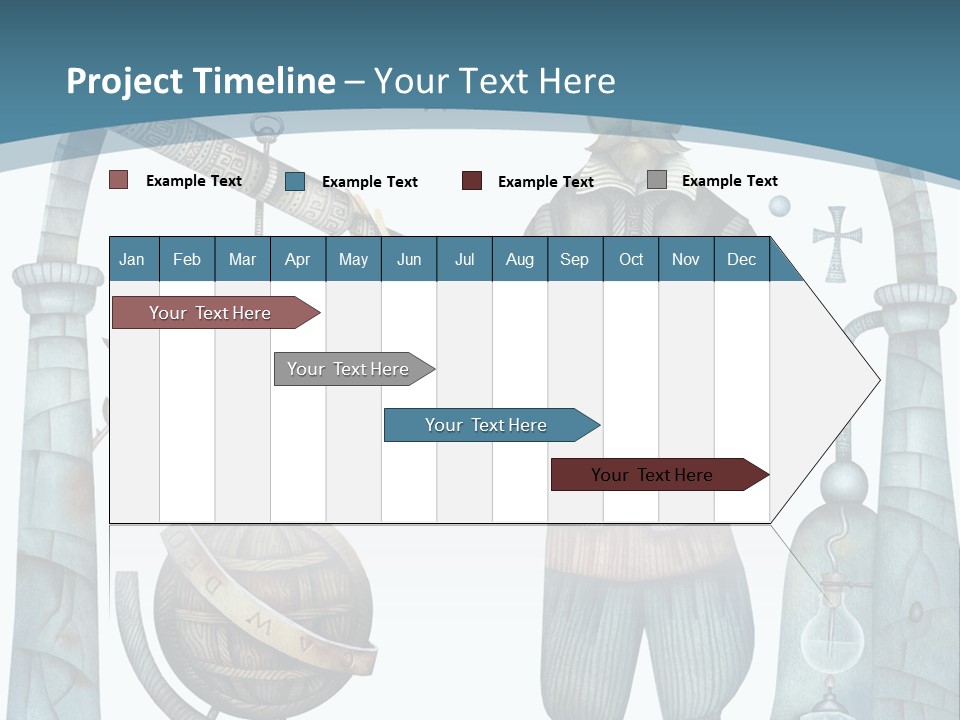 Project Timeline – Your Text Here

Example Text
Example Text
Example Text
Example Text

| Jan | Feb | Mar | Apr | May | Jun | Jul | Aug | Sep | Oct | Nov | Dec |
|---|---|---|---|---|---|---|---|---|---|---|---|

Your Text Here

Your Text Here

Your Text Here

Your Text Here